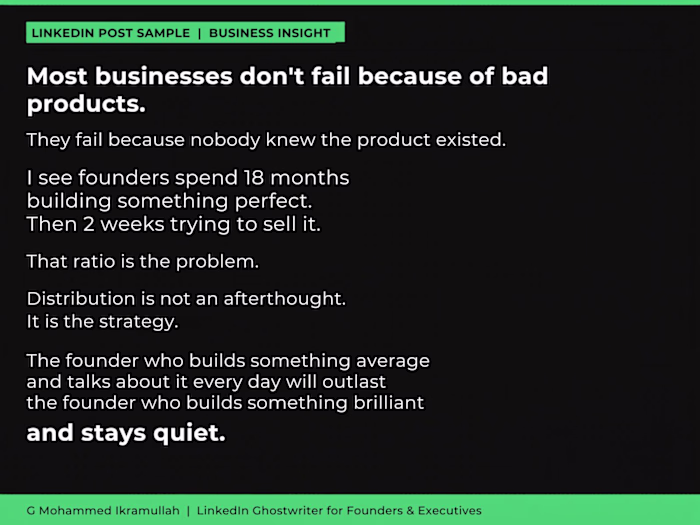 LINKEDIN POST SAMPLE | BUSINESS INSIGHT

Most businesses don't fail because of bad products.

They fail because nobody knew the product existed.

I see founders spend 18 months building something perfect. Then 2 weeks trying to sell it.

That ratio is the problem.

Distribution is not an afterthought. It is the strategy.

The founder who builds something average and talks about it every day will outlast the founder who builds something brilliant

and stays quiet.

G Mohammed Ikramullah | LinkedIn Ghostwriter for Founders & Executives